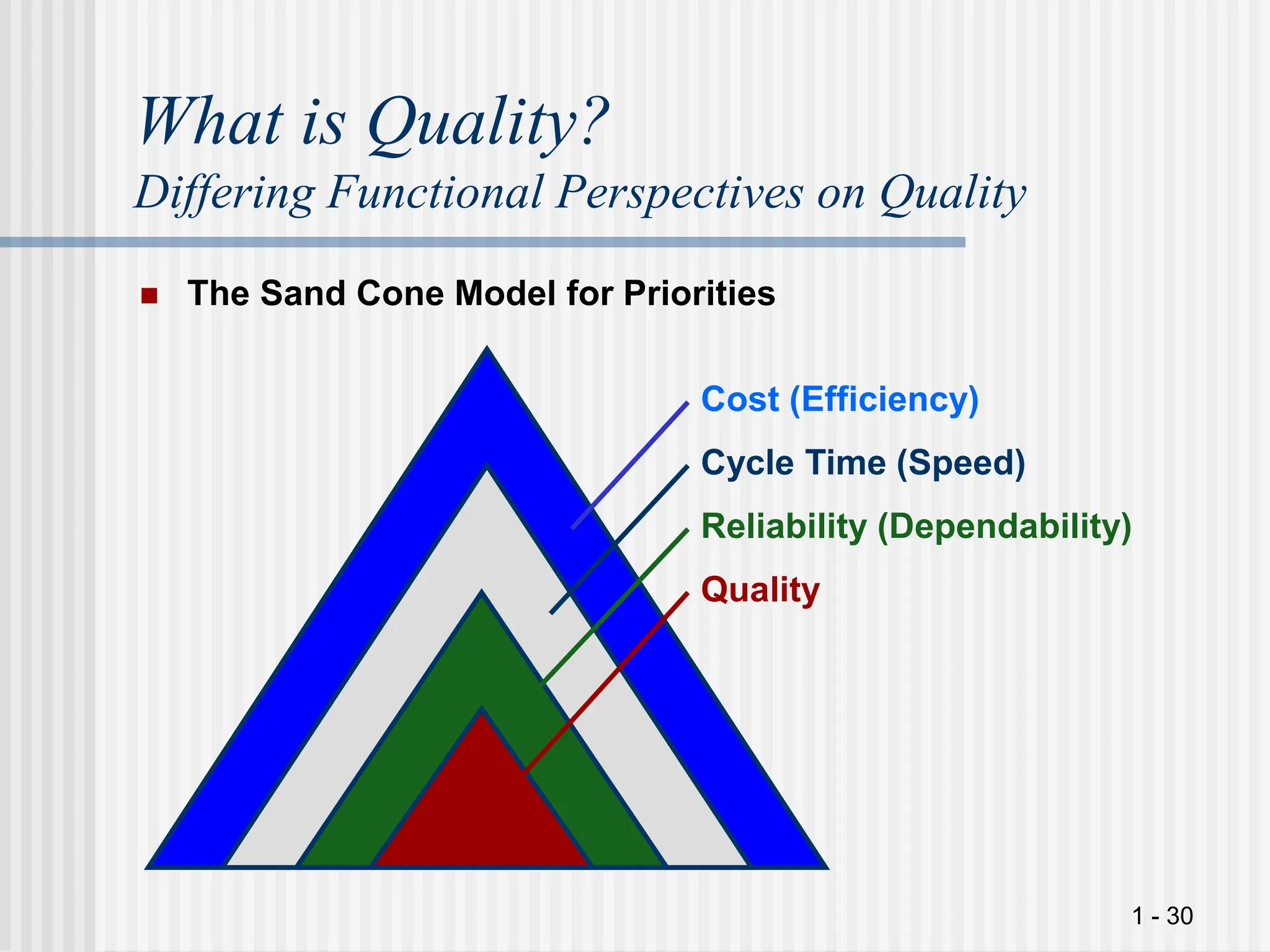 What is Quality?
Differing Functional Perspectives on Quality

The Sand Cone Model for Priorities

Cost (Efficiency)
Cycle Time (Speed)
Reliability (Dependability)
Quality

1 - 30